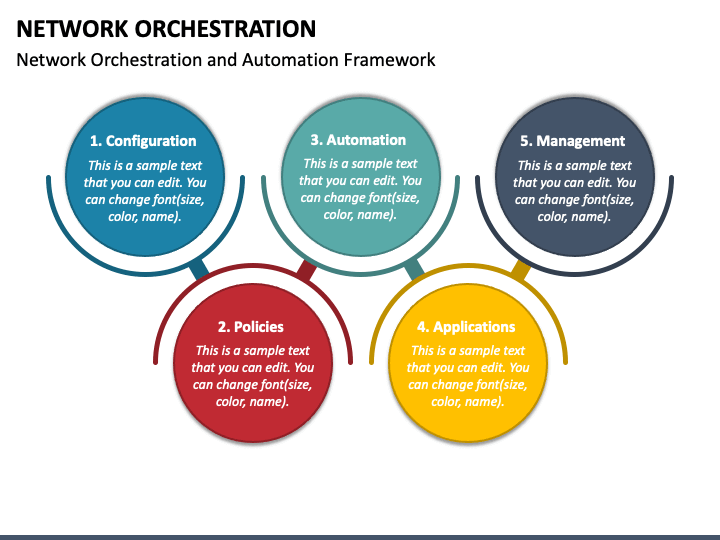 NETWORK ORCHESTRATION

Network Orchestration and Automation Framework

1. Configuration

This is a sample text that you can edit. You can change font(size, color, name).

2. Policies

This is a sample text that you can edit. You can change font(size, color, name).

3. Automation

This is a sample text that you can edit. You can change font(size, color, name).

4. Applications

This is a sample text that you can edit. You can change font(size, color, name).

5. Management

This is a sample text that you can edit. You can change font(size, color, name).